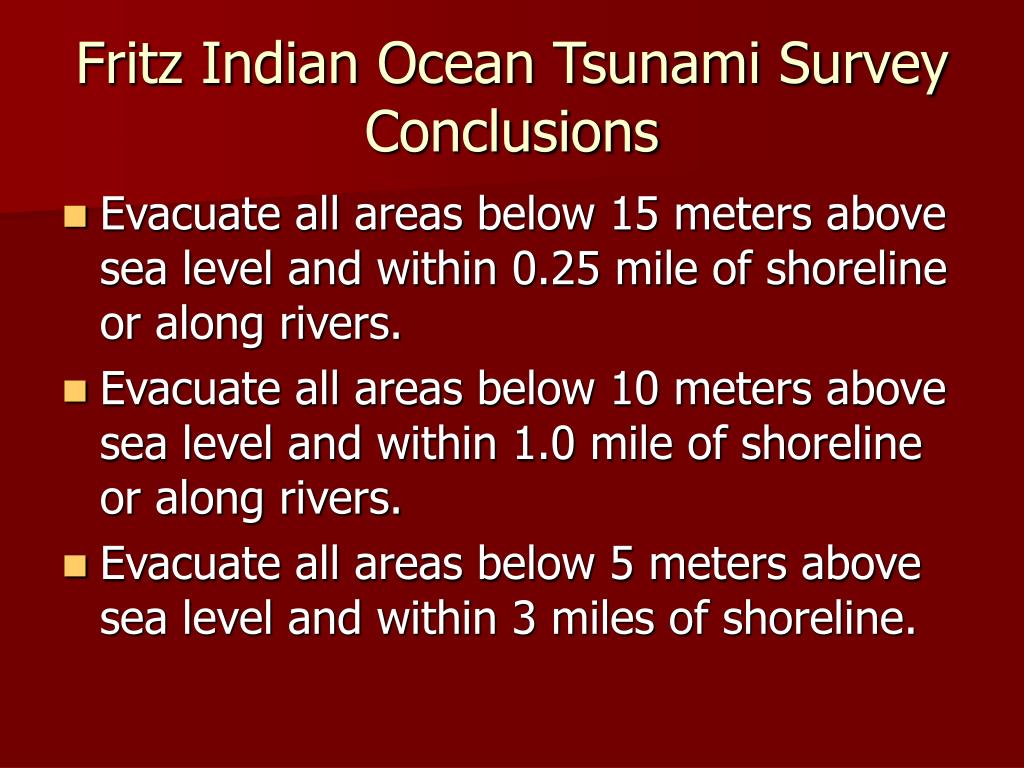 Fritz Indian Ocean Tsunami Survey Conclusions

- Evacuate all areas below 15 meters above sea level and within 0.25 mile of shoreline or along rivers.
- Evacuate all areas below 10 meters above sea level and within 1.0 mile of shoreline or along rivers.
- Evacuate all areas below 5 meters above sea level and within 3 miles of shoreline.